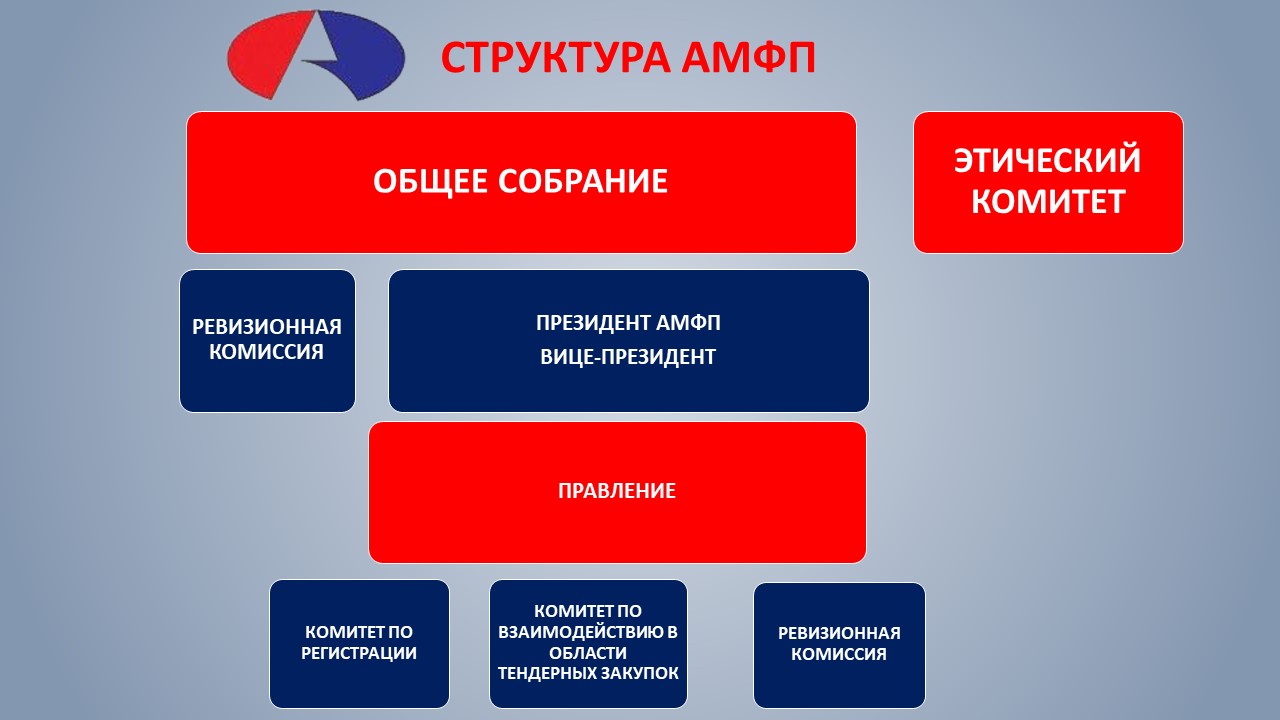 СТРУКТУРА АМФП

ОБЩЕЕ СОБРАНИЕ

ЭТИЧЕСКИЙ КОМИТЕТ

РЕВИЗИОННАЯ КОМИССИЯ

ПРЕЗИДЕНТ АМФП
ВИЦЕ-ПРЕЗИДЕНТ

ПРАВЛЕНИЕ

КОМИТЕТ ПО РЕГИСТРАЦИИ

КОМИТЕТ ПО ВЗАИМОДЕЙСТВИЮ В ОБЛАСТИ ТЕНДЕРНЫХ ЗАКУПОК

РЕВИЗИОННАЯ КОМИССИЯ